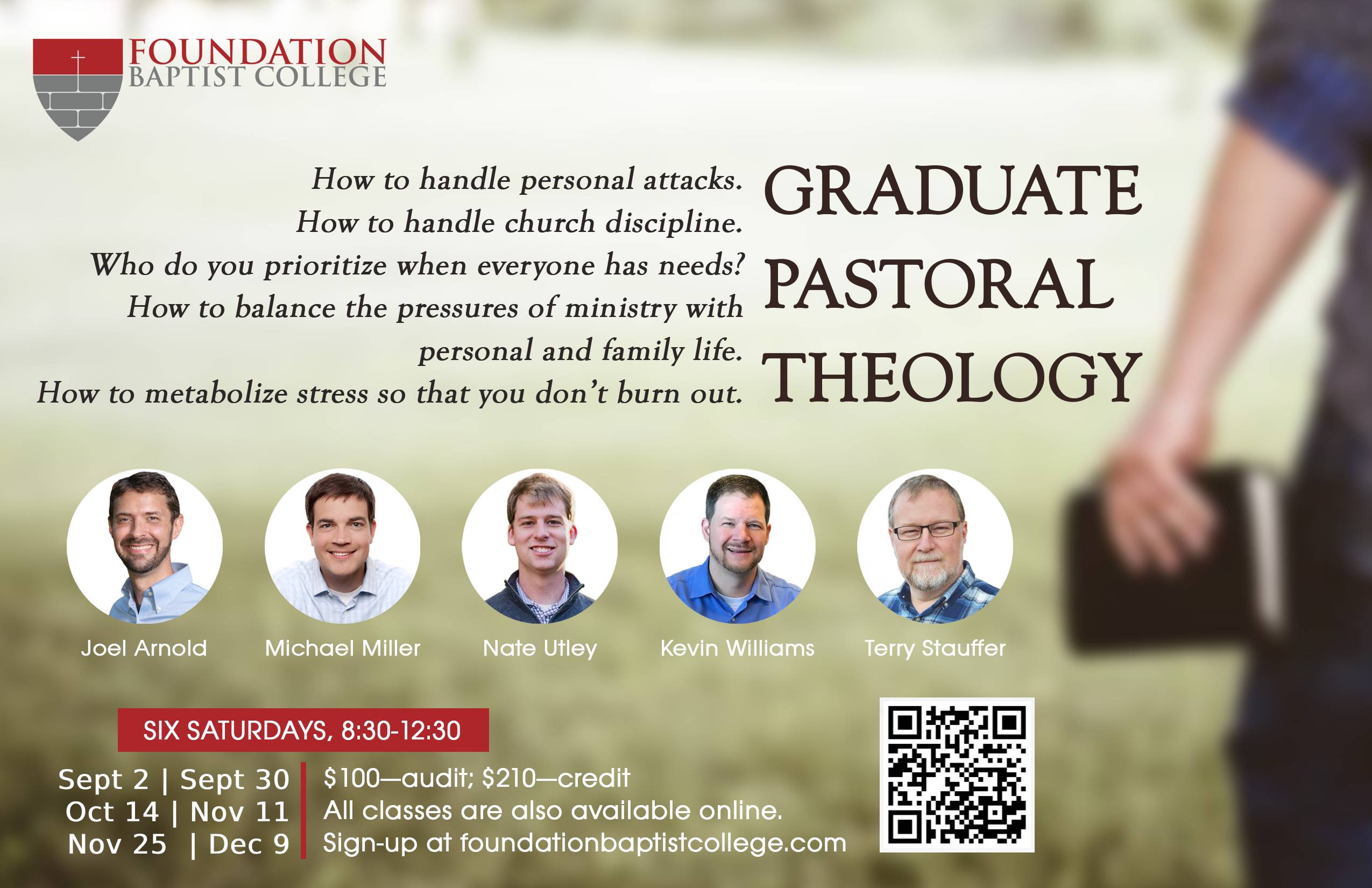 FOUNDATION
BAPTIST COLLEGE

How to handle personal attacks.
How to handle church discipline.
Who do you prioritize when everyone has needs?
How to balance the pressures of ministry with personal and family life.
How to metabolize stress so that you don't burn out.

GRADUATE
PASTORAL
THEOLOGY

Joel Arnold
Michael Miller
Nate Utley
Kevin Williams
Terry Stauffer

SIX SATURDAYS, 8:30-12:30

Sept 2 | Sept 30
Oct 14 | Nov 11
Nov 25 | Dec 9

$100—audit; $210—credit
All classes are also available online.
Sign-up at foundationbaptistcollege.com